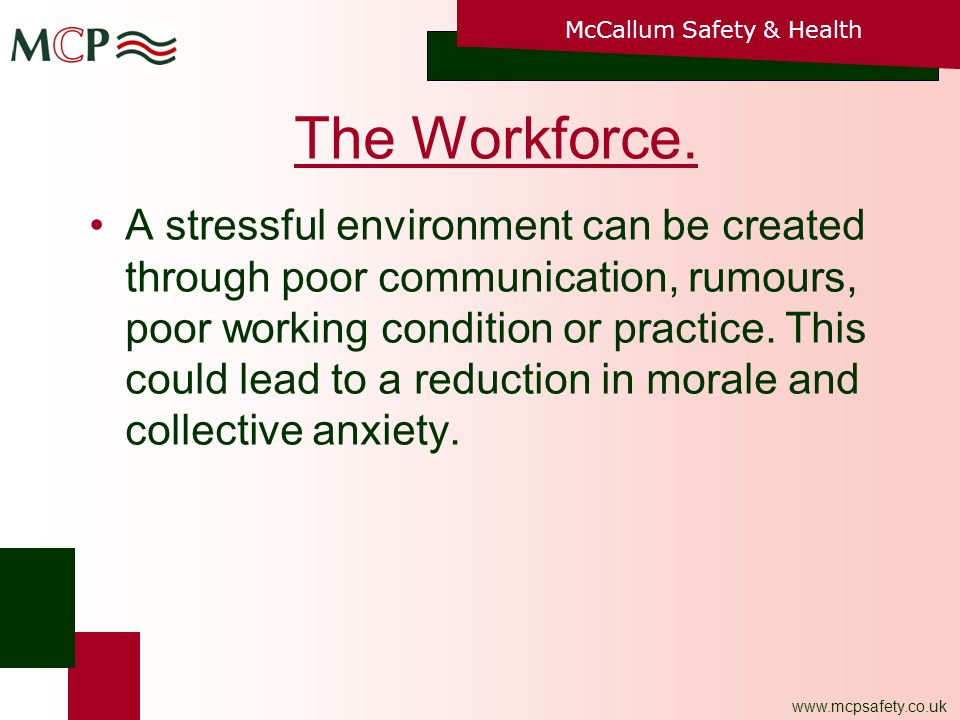 MCP

McCallum Safety & Health

The Workforce.

• A stressful environment can be created through poor communication, rumours, poor working condition or practice. This could lead to a reduction in morale and collective anxiety.

www.mcpsafety.co.uk